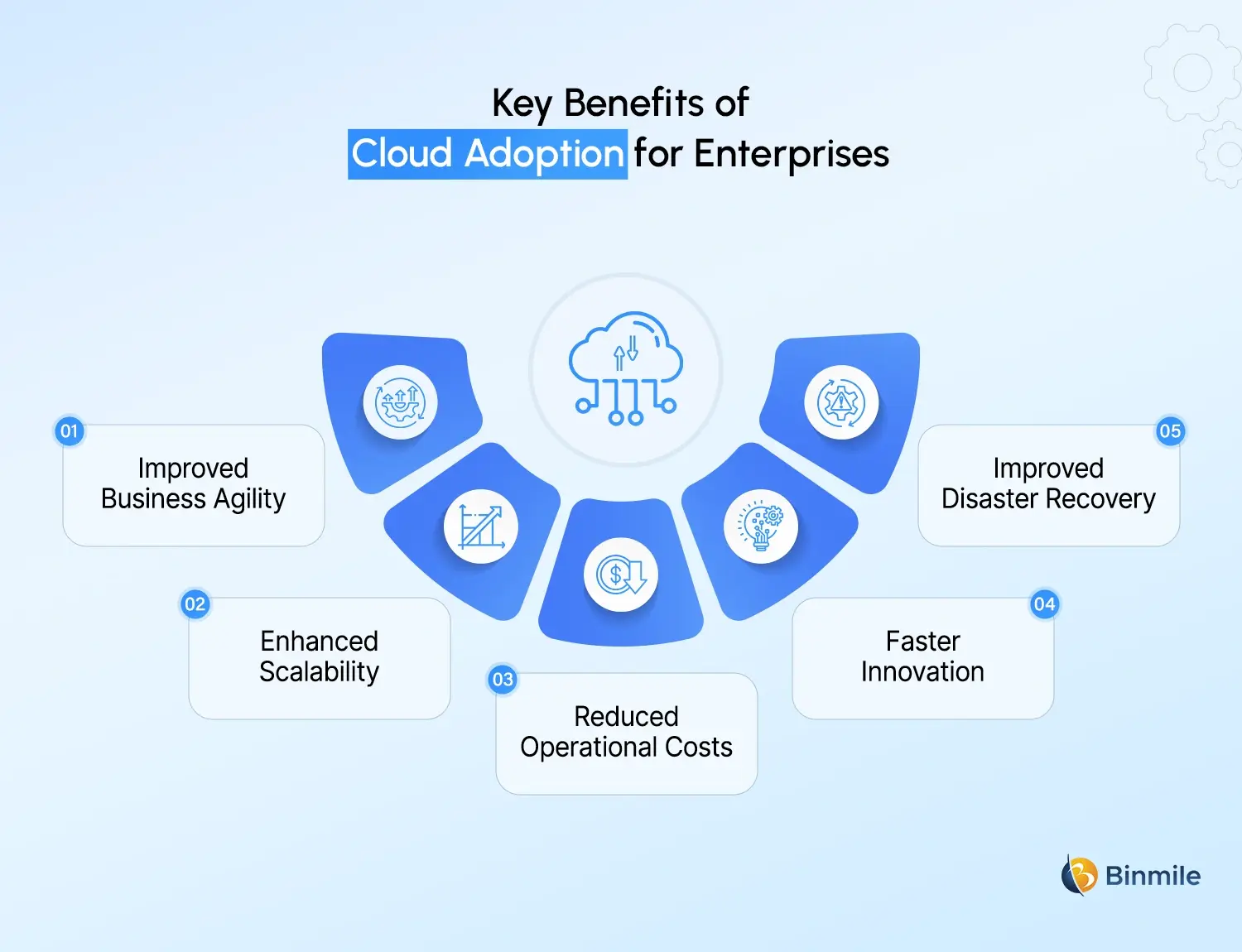 Key Benefits of
Cloud Adoption for Enterprises

01
Improved Business Agility

02
Enhanced Scalability

03
Reduced Operational Costs

04
Faster Innovation

05
Improved Disaster Recovery

Binmile